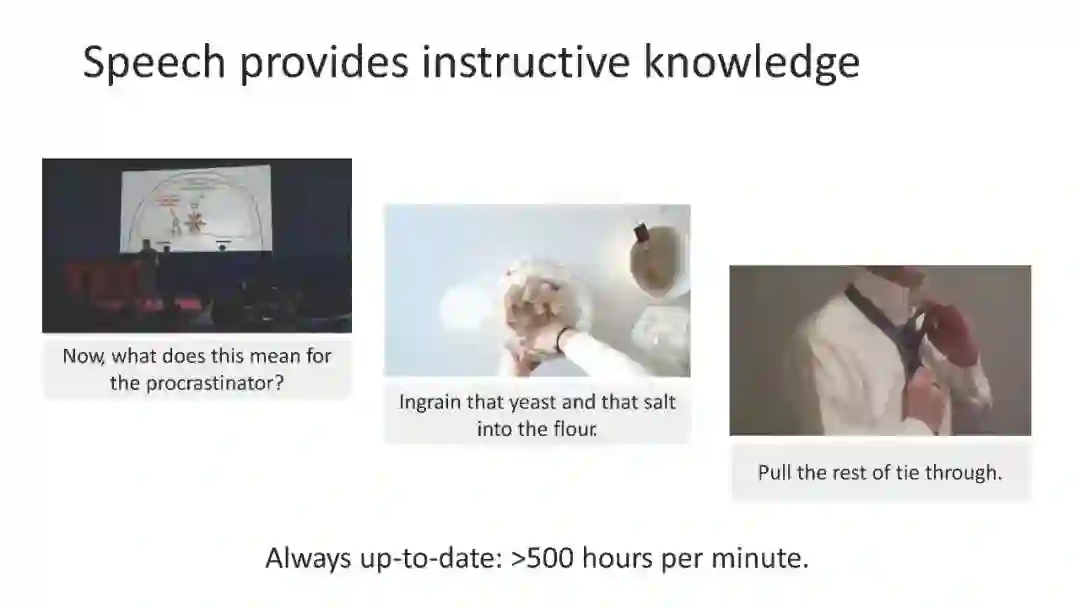 Speech provides instructive knowledge

Now, what does this mean for the procrastinator?

Ingrain that yeast and that salt into the flour.

Pull the rest of tie through.

Always up-to-date: >500 hours per minute.